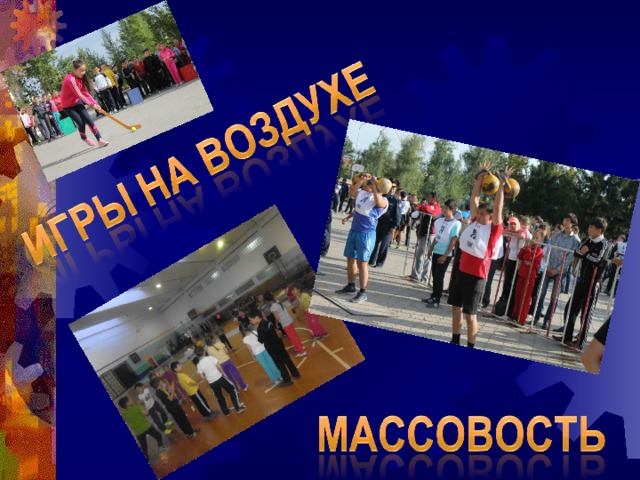 ИГРЫ НА ВОЗДУХЕ

МАССОВОСТЬ